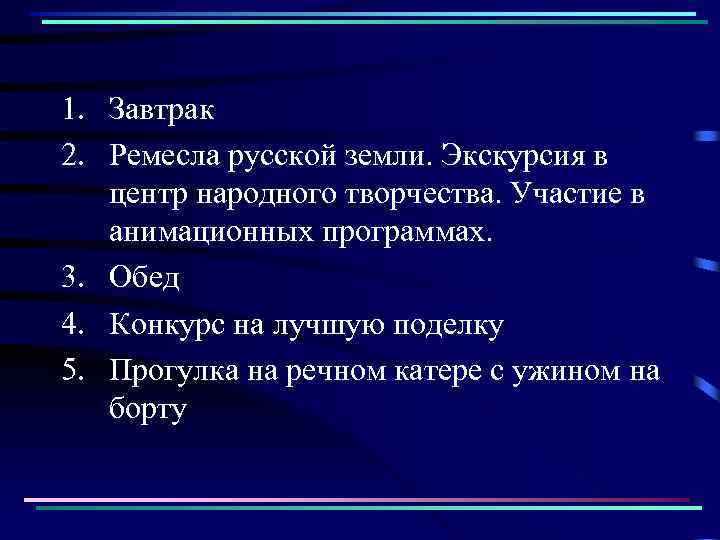 1. Завтрак
2. Ремесла русской земли. Экскурсия в центр народного творчества. Участие в анимационных программах.
3. Обед
4. Конкурс на лучшую поделку
5. Прогулка на речном катере с ужином на борту